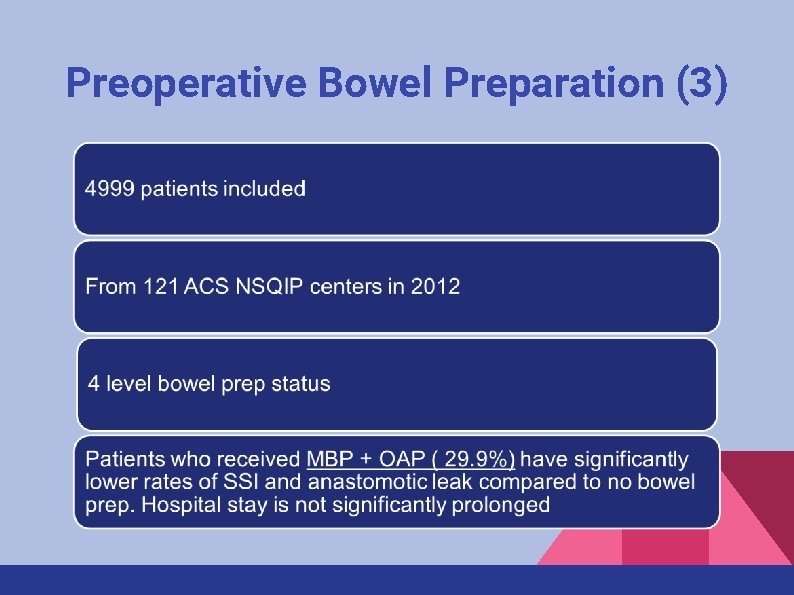 Preoperative Bowel Preparation (3)

4999 patients included

From 121 ACS NSQIP centers in 2012

4 level bowel prep status

Patients who received MBP + OAP ( 29.9%) have significantly lower rates of SSI and anastomotic leak compared to no bowel prep. Hospital stay is not significantly prolonged